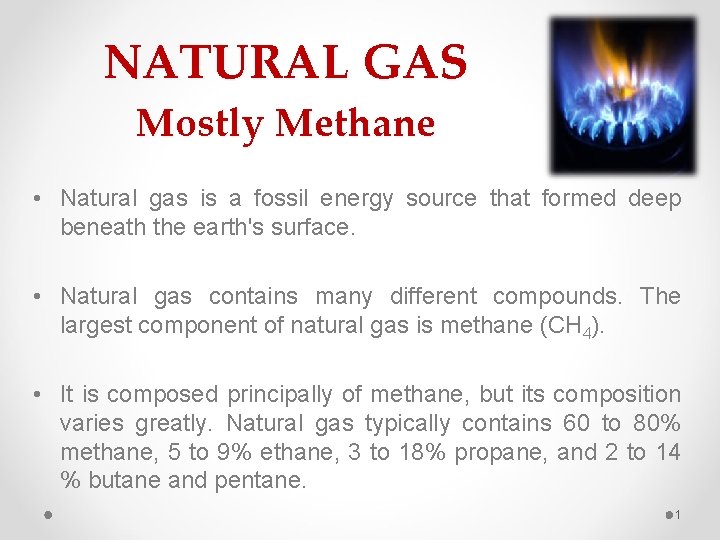 NATURAL GAS
Mostly Methane

• Natural gas is a fossil energy source that formed deep beneath the earth's surface.

• Natural gas contains many different compounds. The largest component of natural gas is methane ($CH_4$).

• It is composed principally of methane, but its composition varies greatly. Natural gas typically contains 60 to 80% methane, 5 to 9% ethane, 3 to 18% propane, and 2 to 14 % butane and pentane.

1